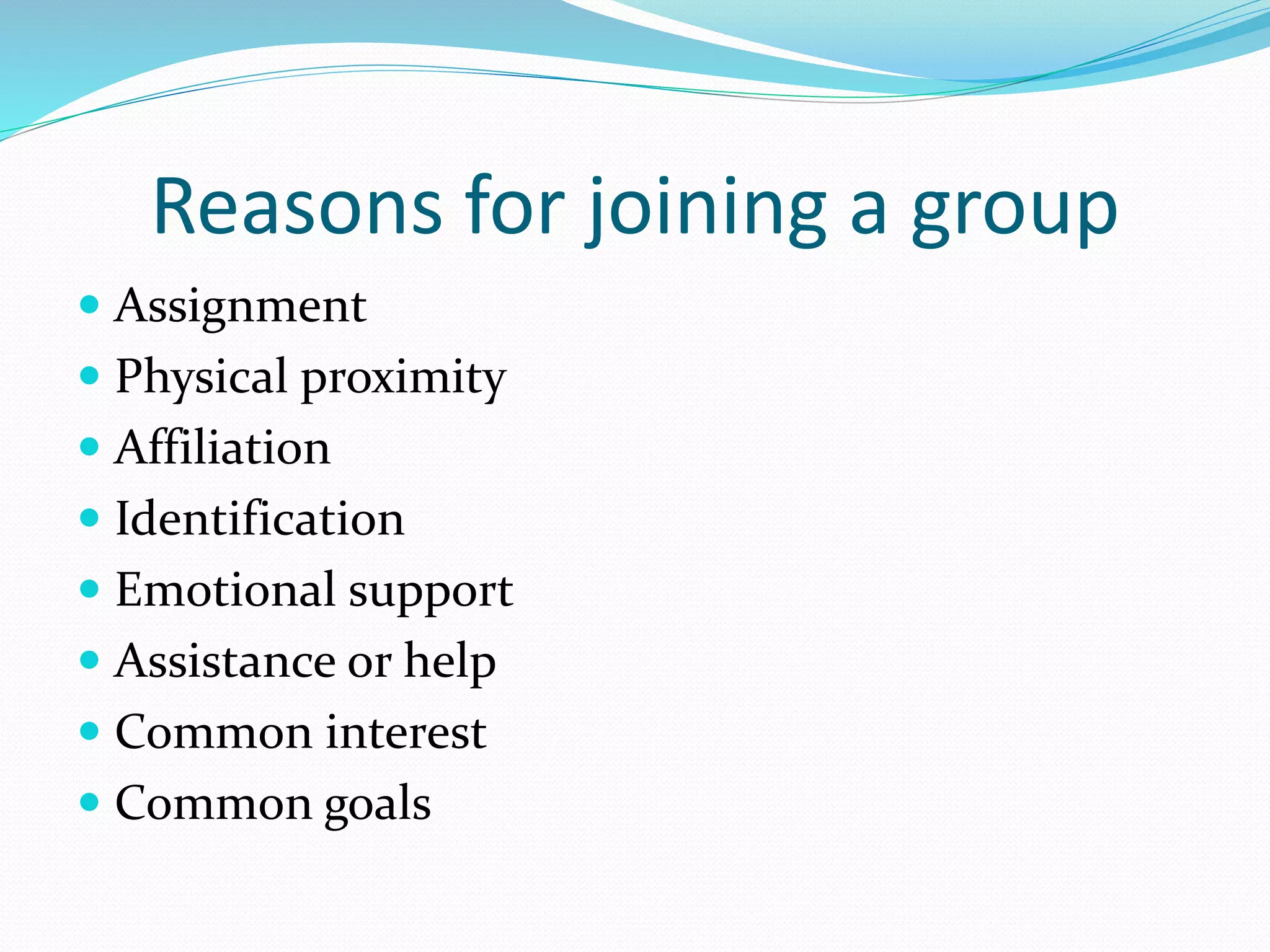 Reasons for joining a group

- Assignment
- Physical proximity
- Affiliation
- Identification
- Emotional support
- Assistance or help
- Common interest
- Common goals